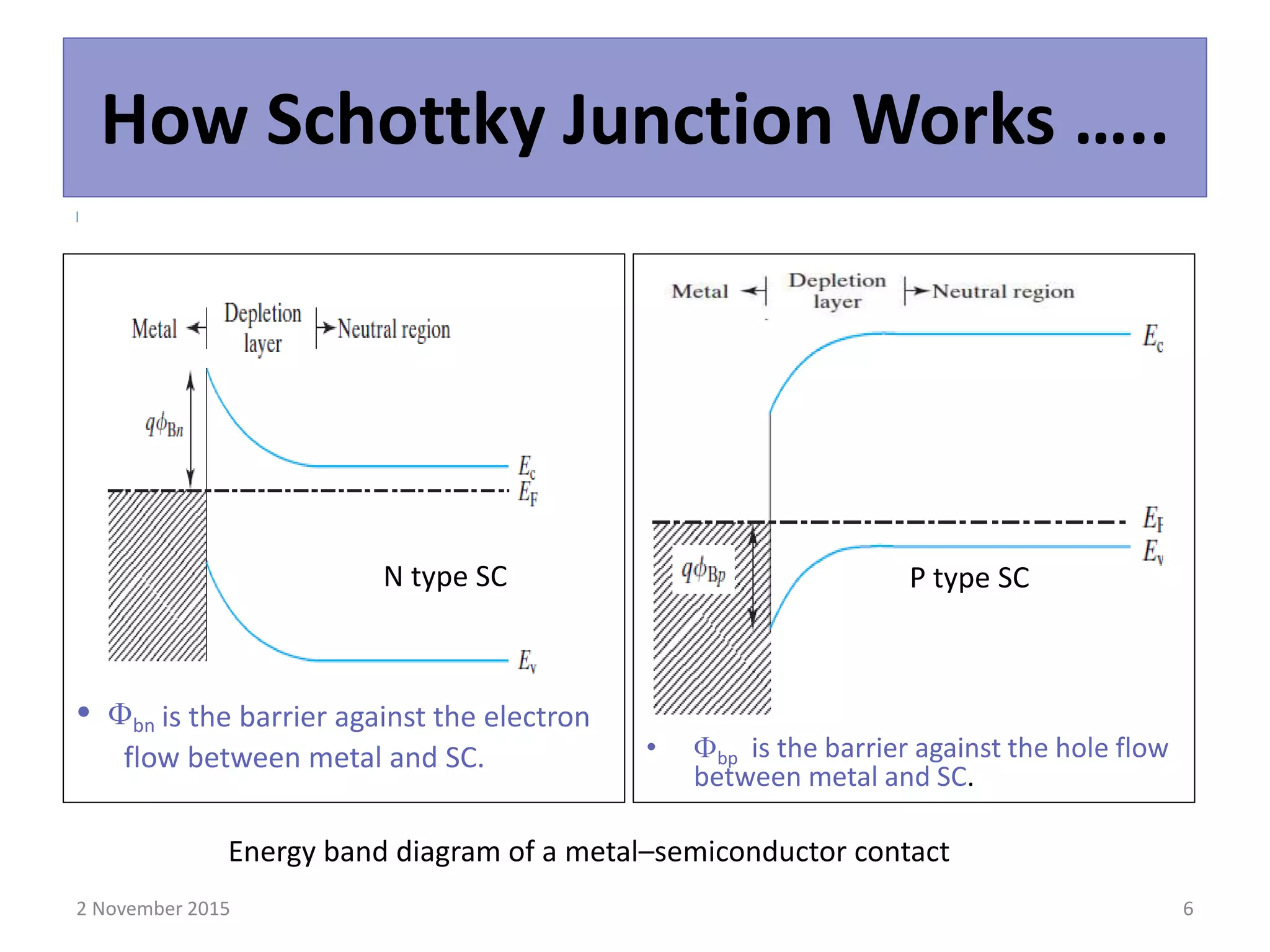 How Schottky Junction Works …..

Metal
Depletion layer
Neutral region
$q\phi_{Bn}$
$E_c$
$E_F$
N type SC
$E_v$

• $\Phi_{bn}$ is the barrier against the electron flow between metal and SC.

Metal
Depletion layer
Neutral region
$E_c$
$E_F$
$E_v$
$q\phi_{Bp}$
P type SC

• $\Phi_{bp}$ is the barrier against the hole flow between metal and SC.

Energy band diagram of a metal–semiconductor contact

2 November 2015

6